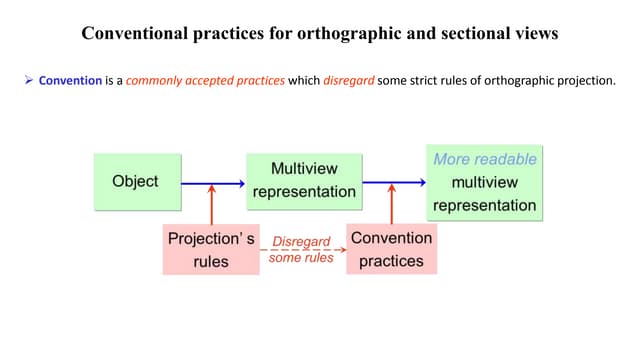 Conventional practices for orthographic and sectional views

➢ Convention is a commonly accepted practices which disregard some strict rules of orthographic projection.

Object

Multiview representation

More readable multiview representation

Projection' s rules

Disregard some rules

Convention practices